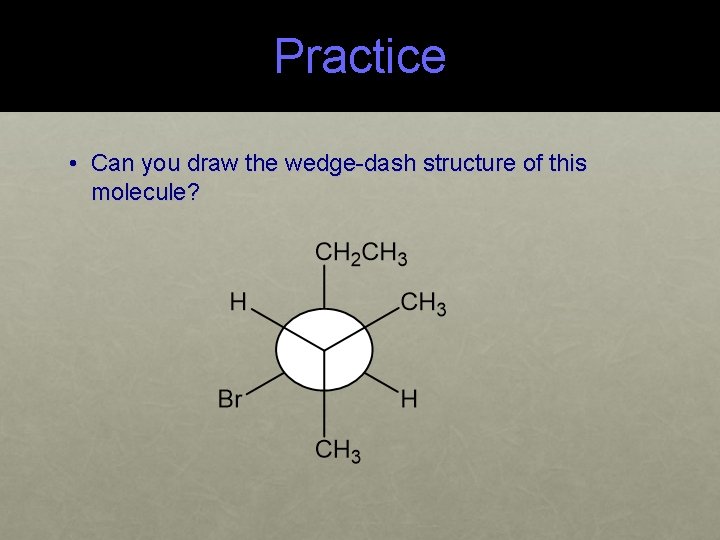 Practice

• Can you draw the wedge-dash structure of this molecule?

$CH_2CH_3$

H

$CH_3$

Br

H

$CH_3$